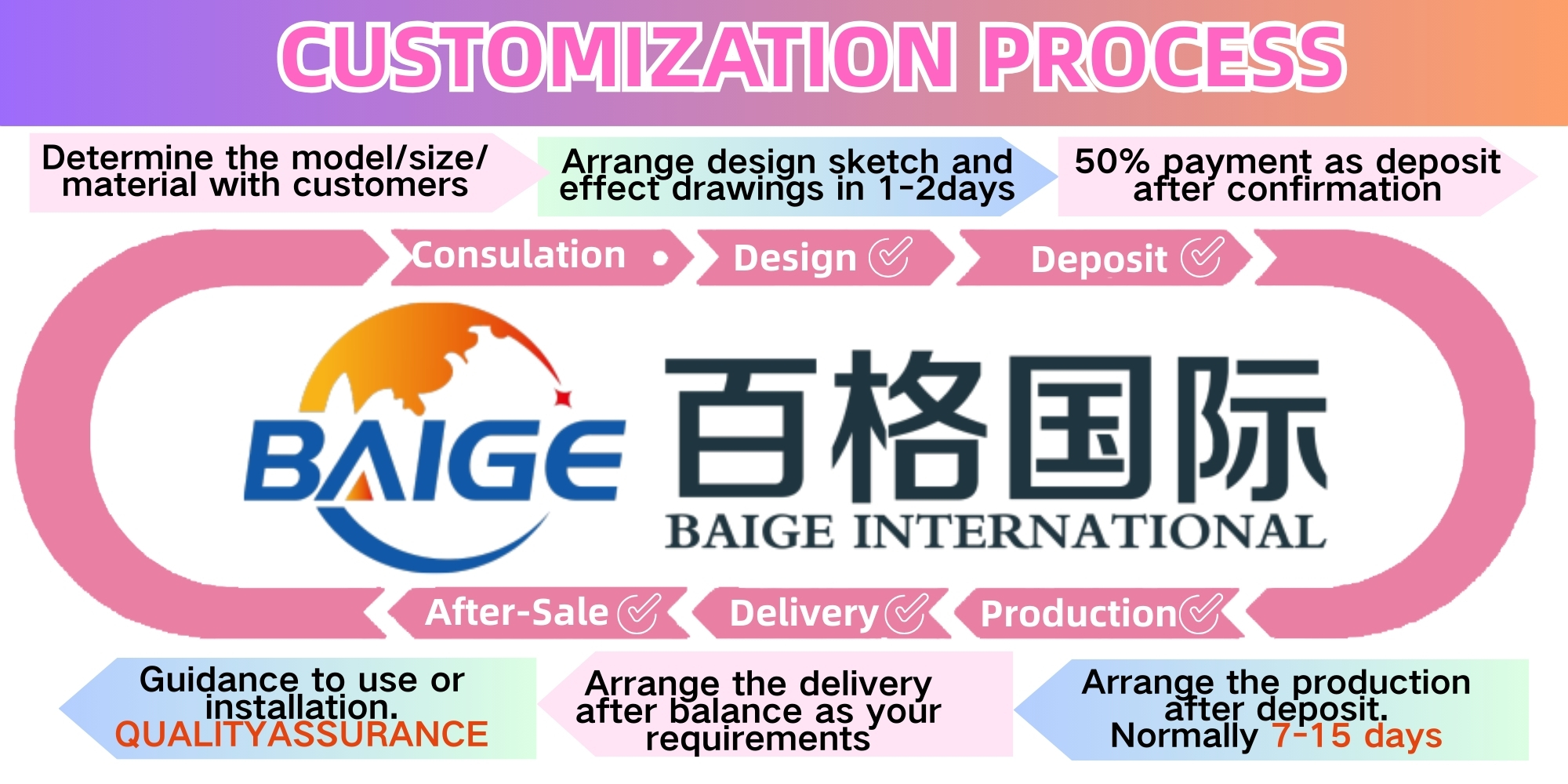 CUSTOMIZATION PROCESS

Determine the model/size/ material with customers

Arrange design sketch and effect drawings in 1-2days

50% payment as deposit after confirmation

Consulation

Design

Deposit

BAIGE

百格国际

BAIGE INTERNATIONAL

After-Sale

Delivery

Production

Guidance to use or installation. QUALITYASSURANCE

Arrange the delivery after balance as your requirements

Arrange the production after deposit. Normally 7-15 days